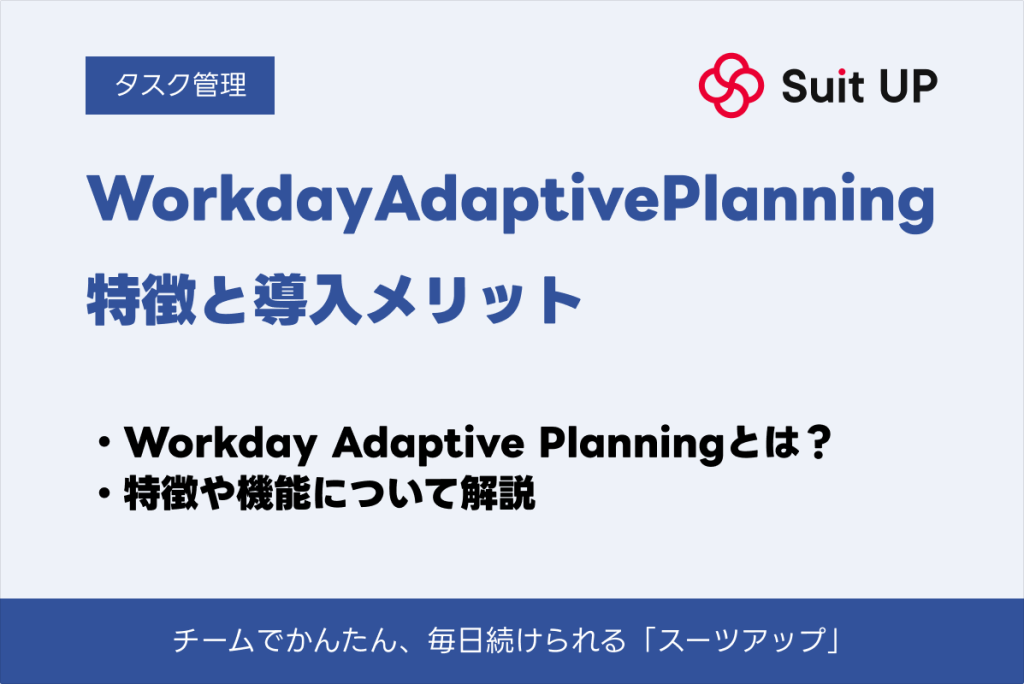 タスク管理

Suit UP

WorkdayAdaptivePlanning
特徴と導入メリット

・Workday Adaptive Planningとは？
・特徴や機能について解説

チームでかんたん、毎日続けられる「スーツアップ」